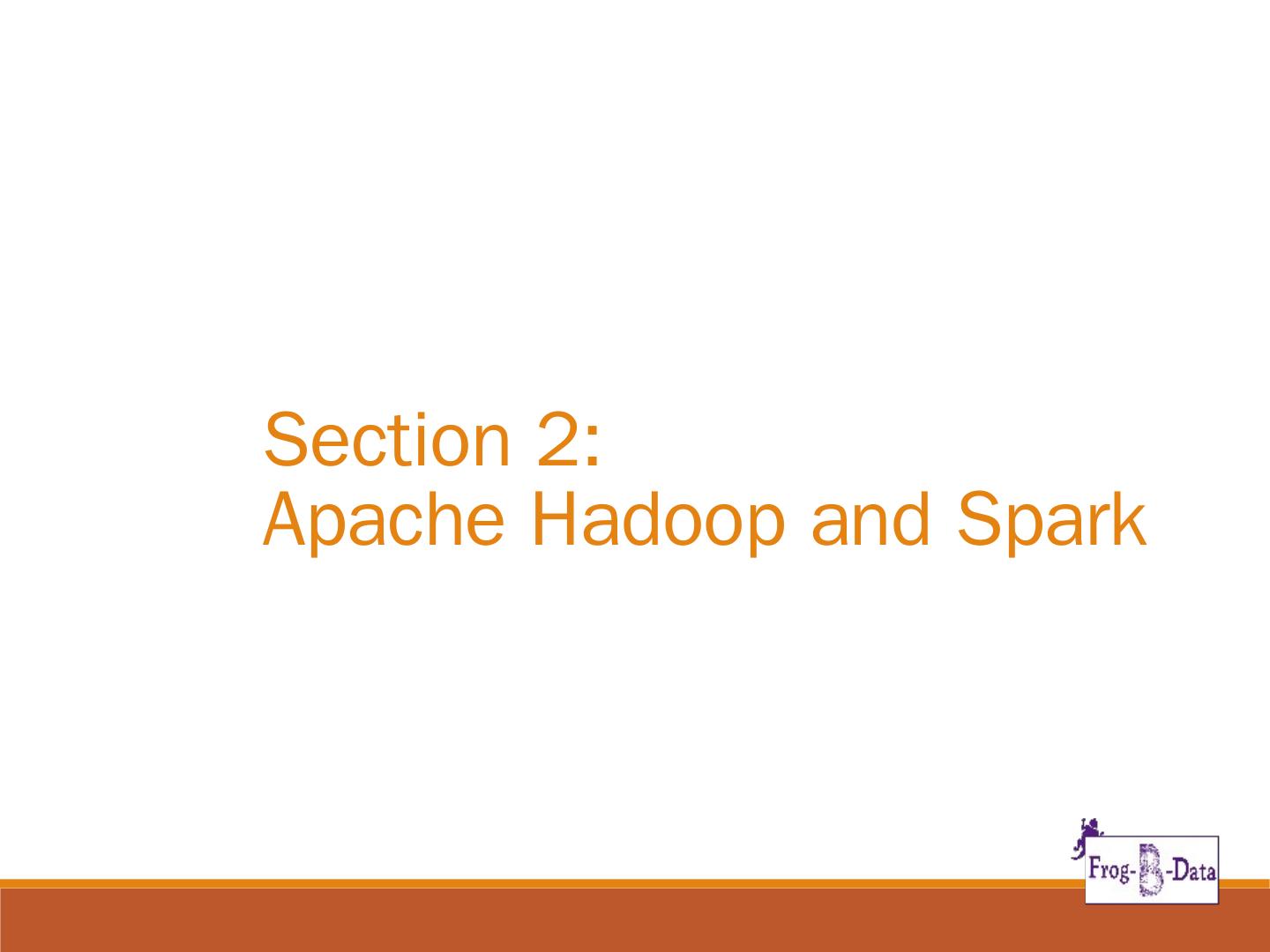 Section 2:
Apache Hadoop and Spark

Frog-B-Data